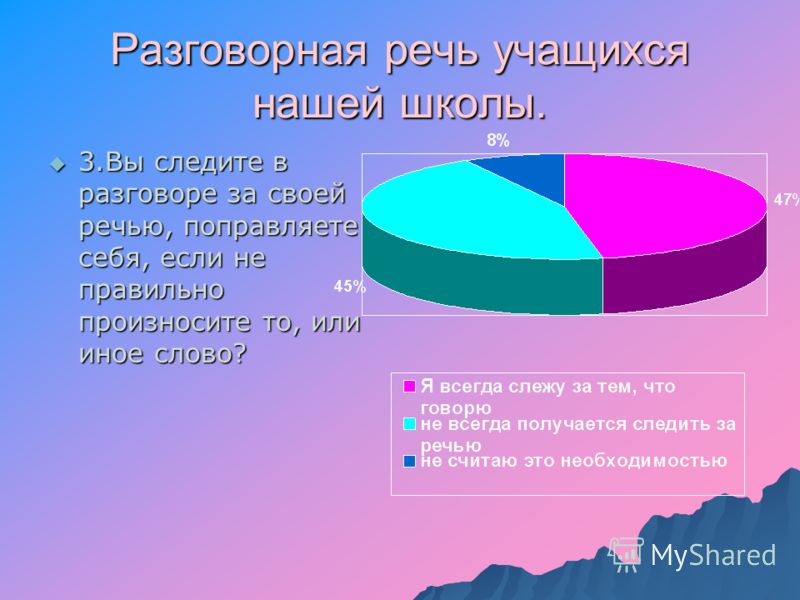 Разговорная речь учащихся нашей школы.

3.Вы следите в разговоре за своей речью, поправляете себя, если не правильно произносите то, или иное слово?

8%

47%

45%

Я всегда слежу за тем, что говорю
не всегда получается следить за речью
не считаю это необходимостью

MyShared